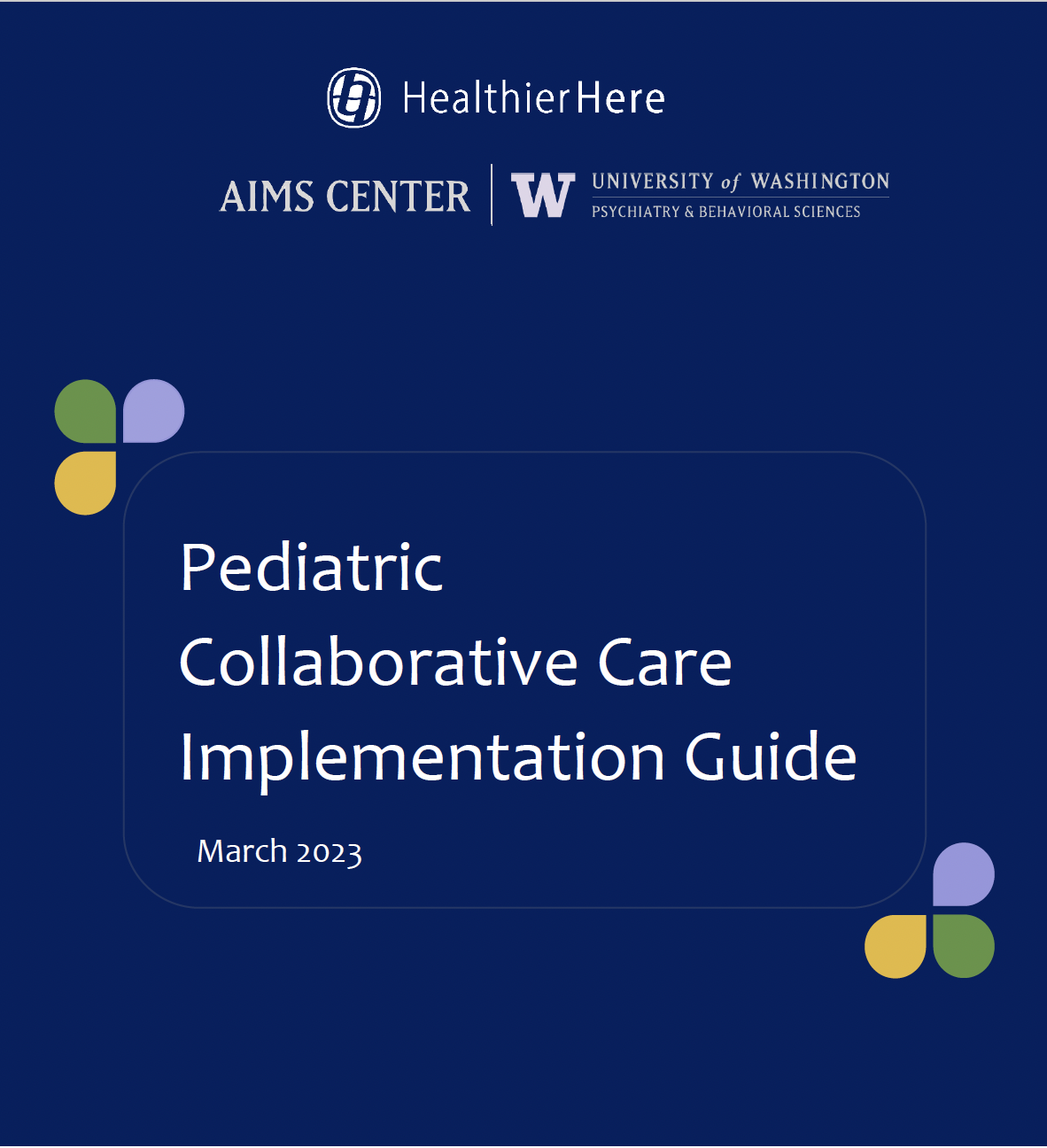 HealthierHere

AIMS CENTER

W UNIVERSITY of WASHINGTON
PSYCHIATRY & BEHAVIORAL SCIENCES

Pediatric
Collaborative Care
Implementation Guide

March 2023